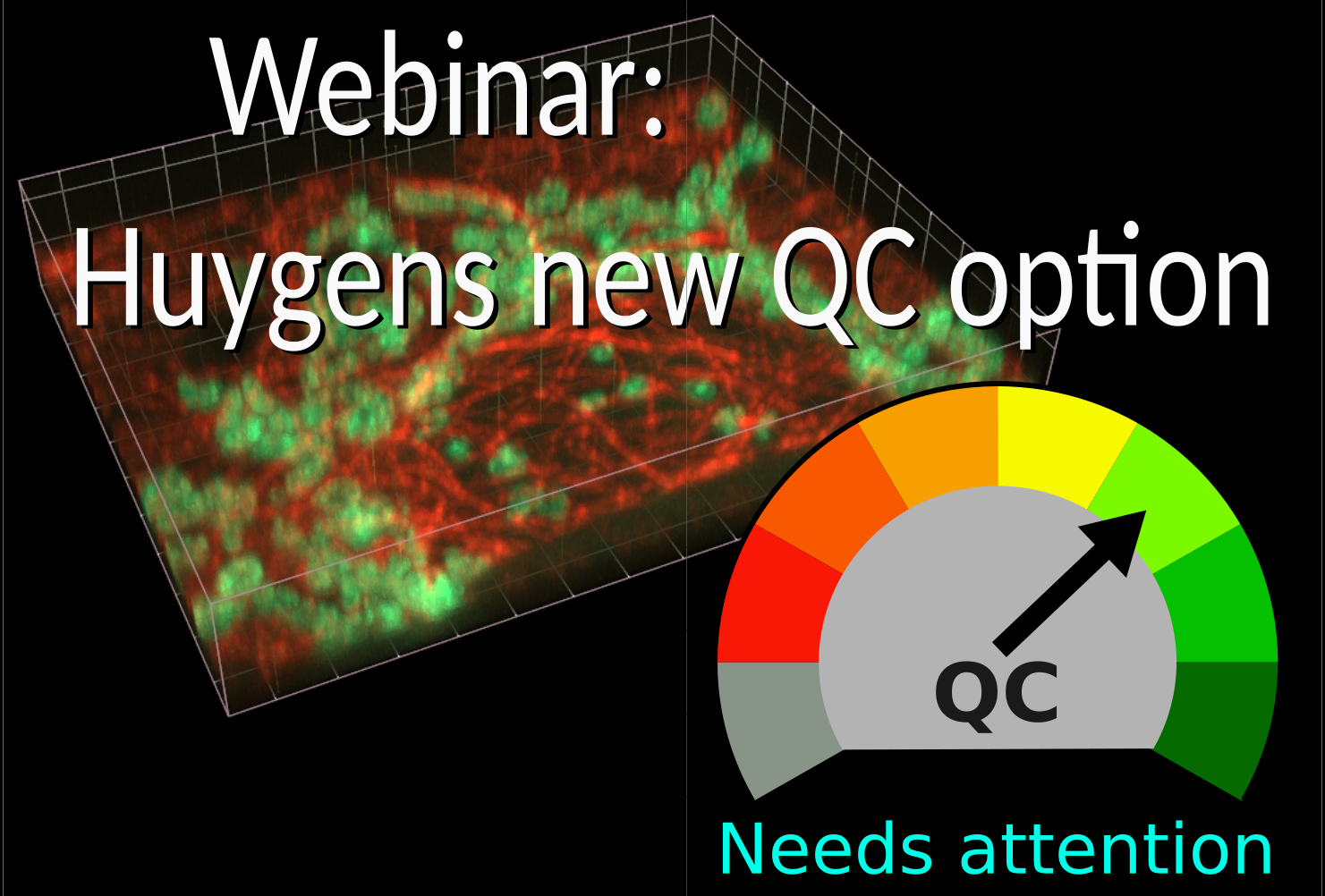 Webinar:
Huygens new QC option

QC

Needs attention